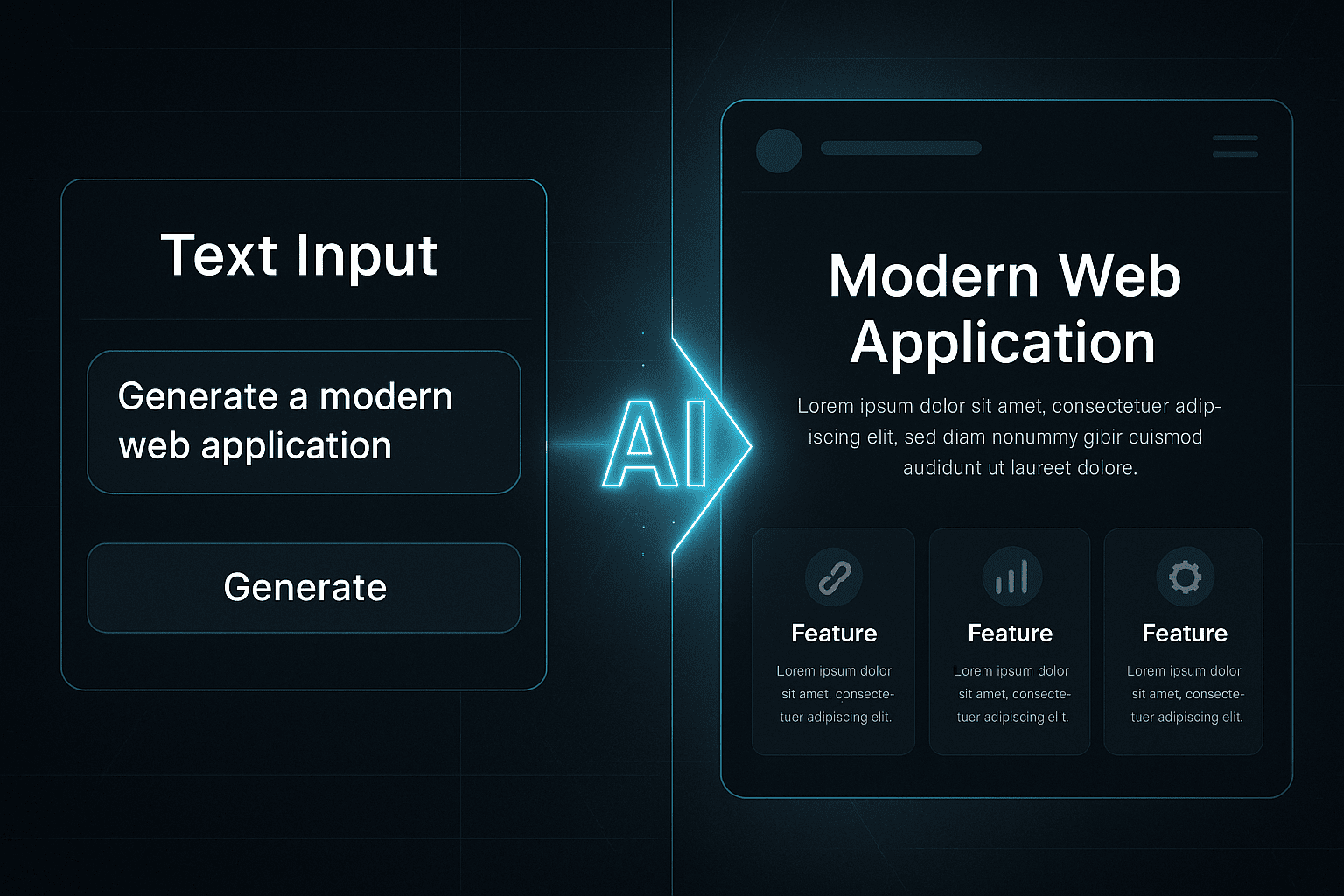 Text Input

Generate a modern web application

Generate

AI

Modern Web Application

Lorem ipsum dolor sit amet, consectetuer adipiscing elit, sed diam nonummy gibir cuismod audidunt ut laureet dolore.

Feature

Lorem ipsum dolor sit amet, consectetuer adipiscing elit.

Feature

Lorem ipsum dolor sit amet, consectetuer adipiscing elit.

Feature

Lorem ipsum dolor sit amet, consectetuer adipiscing elit.